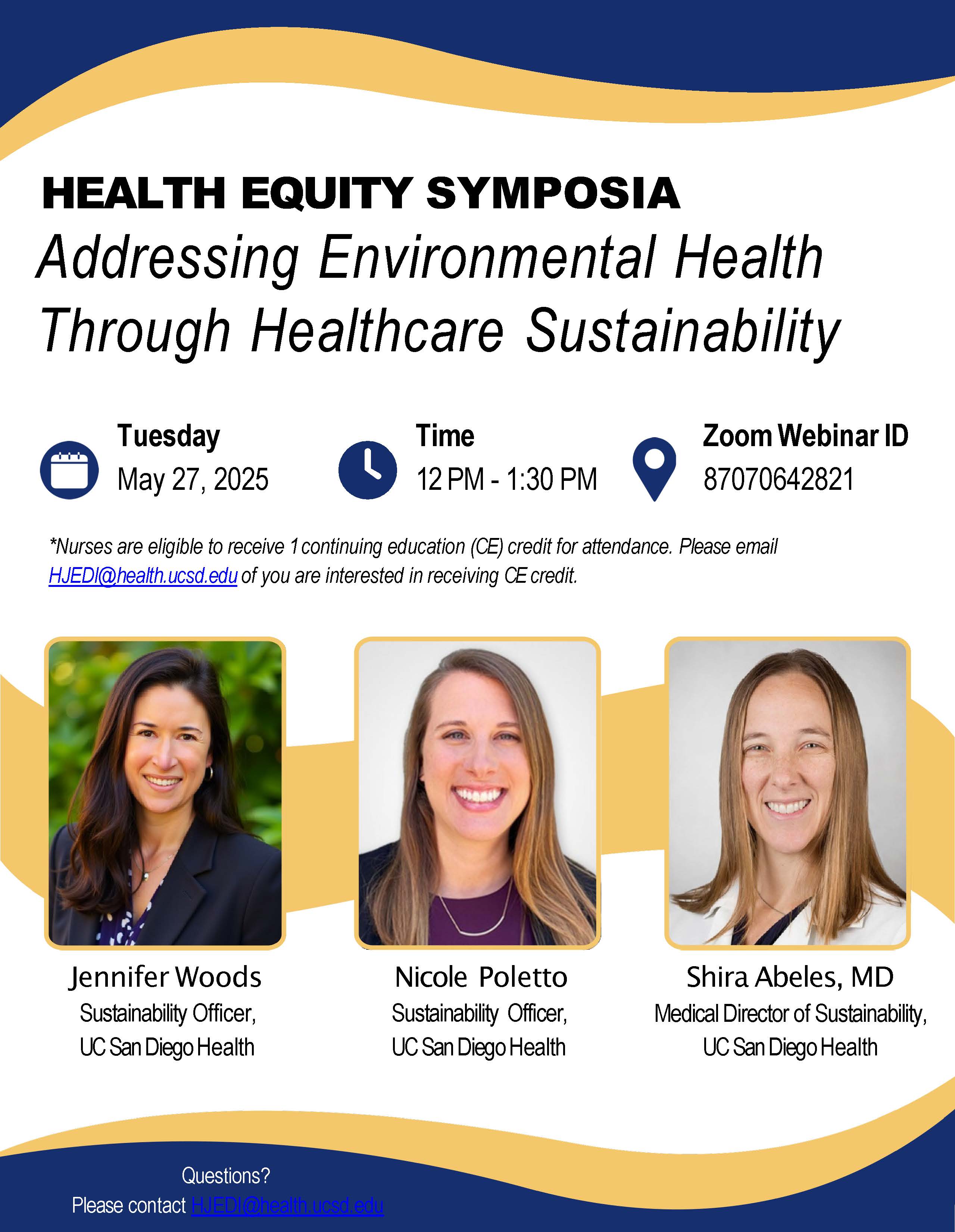 HEALTH EQUITY SYMPOSIA
Addressing Environmental Health Through Healthcare Sustainability

Tuesday
May 27, 2025

Time
12 PM - 1:30 PM

Zoom Webinar ID
87070642821

*Nurses are eligible to receive 1 continuing education (CE) credit for attendance. Please email HJEDI@health.ucsd.edu of you are interested in receiving CE credit.

Jennifer Woods
Sustainability Officer, UC San Diego Health

Nicole Poletto
Sustainability Officer, UC San Diego Health

Shira Abeles, MD
Medical Director of Sustainability, UC San Diego Health

Questions?
Please contact HJEDI@health.ucsd.edu